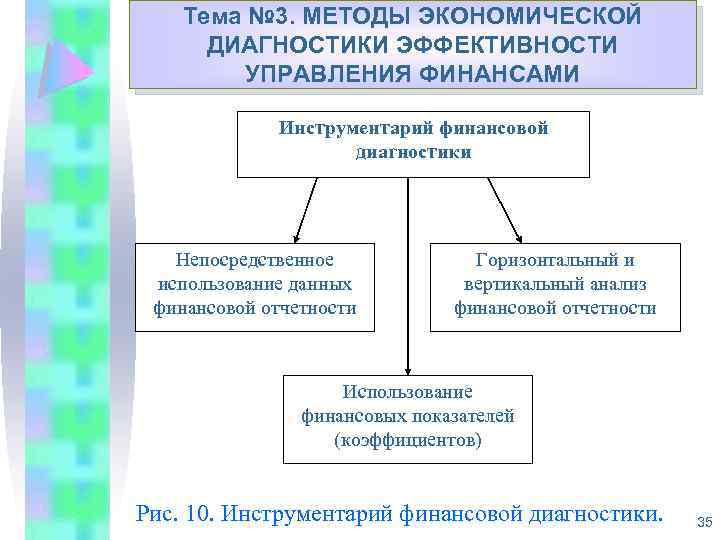 Тема №3. МЕТОДЫ ЭКОНОМИЧЕСКОЙ ДИАГНОСТИКИ ЭФФЕКТИВНОСТИ УПРАВЛЕНИЯ ФИНАНСАМИ

Инструментарий финансовой диагностики

Непосредственное использование данных финансовой отчетности

Горизонтальный и вертикальный анализ финансовой отчетности

Использование финансовых показателей (коэффициентов)

Рис. 10. Инструментарий финансовой диагностики.

35